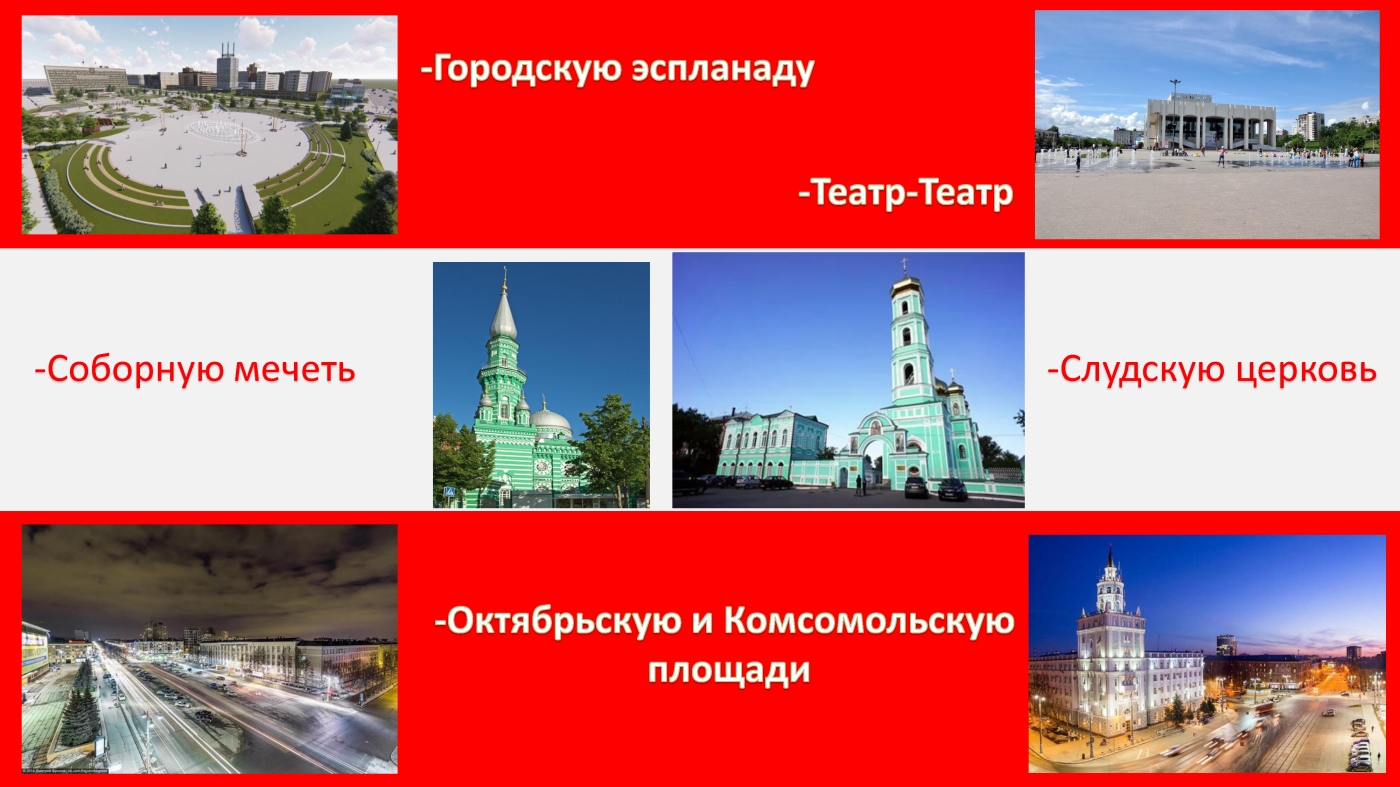 -Городскую эспланаду

-Театр-Театр

-Соборную мечеть

-Слудскую церковь

-Октябрьскую и Комсомольскую площади